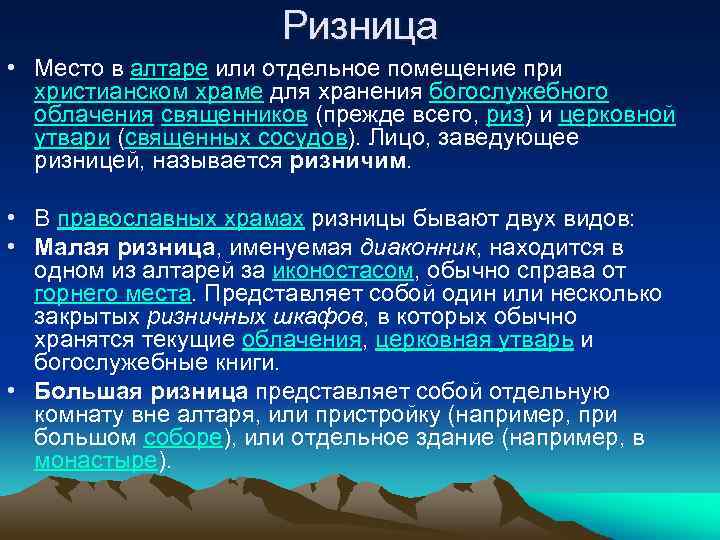 Ризница

• Место в алтаре или отдельное помещение при христианском храме для хранения богослужебного облачения священников (прежде всего, риз) и церковной утвари (священных сосудов). Лицо, заведующее ризницей, называется ризничим.

• В православных храмах ризницы бывают двух видов:
• Малая ризница, именуемая диаконник, находится в одном из алтарей за иконостасом, обычно справа от горнего места. Представляет собой один или несколько закрытых ризничных шкафов, в которых обычно хранятся текущие облачения, церковная утварь и богослужебные книги.
• Большая ризница представляет собой отдельную комнату вне алтаря, или пристройку (например, при большом соборе), или отдельное здание (например, в монастыре).